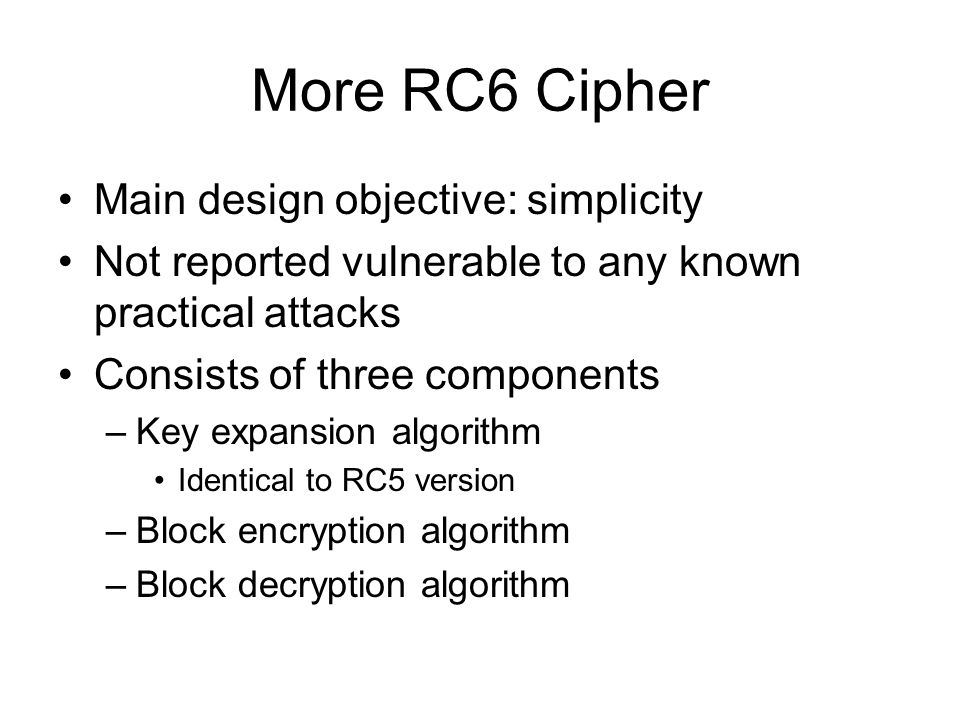 More RC6 Cipher

• Main design objective: simplicity
• Not reported vulnerable to any known practical attacks
• Consists of three components
– Key expansion algorithm
• Identical to RC5 version
– Block encryption algorithm
– Block decryption algorithm